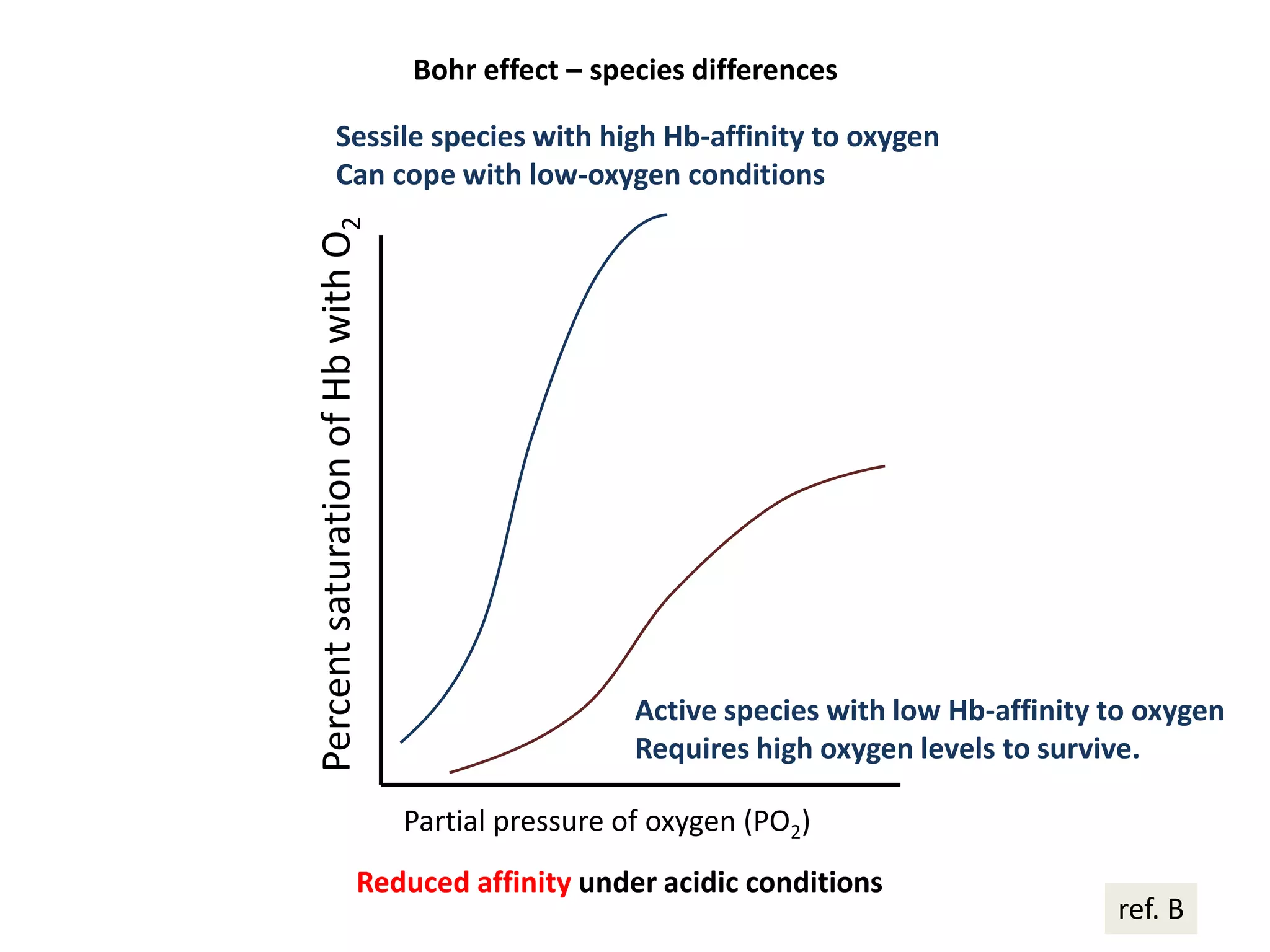 Bohr effect – species differences

Sessile species with high Hb-affinity to oxygen
Can cope with low-oxygen conditions

Percent saturation of Hb with $O_2$

Active species with low Hb-affinity to oxygen
Requires high oxygen levels to survive.

Partial pressure of oxygen ($PO_2$)

Reduced affinity under acidic conditions

ref. B